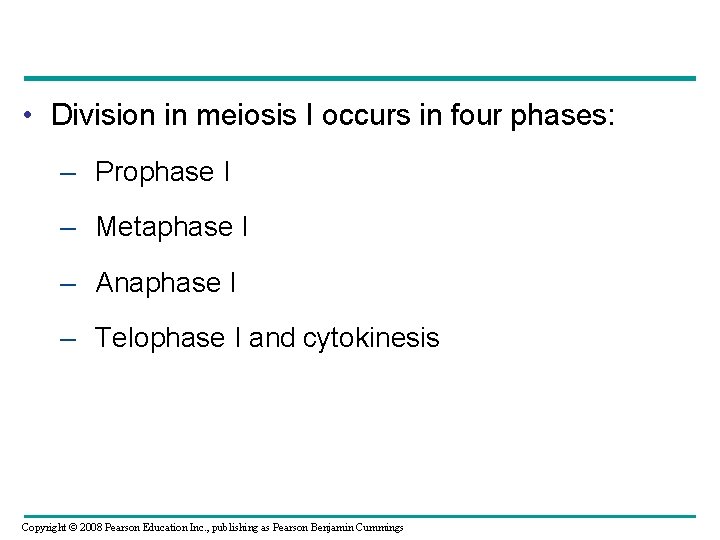 • Division in meiosis I occurs in four phases:

– Prophase I

– Metaphase I

– Anaphase I

– Telophase I and cytokinesis

Copyright © 2008 Pearson Education Inc., publishing as Pearson Benjamin Cummings